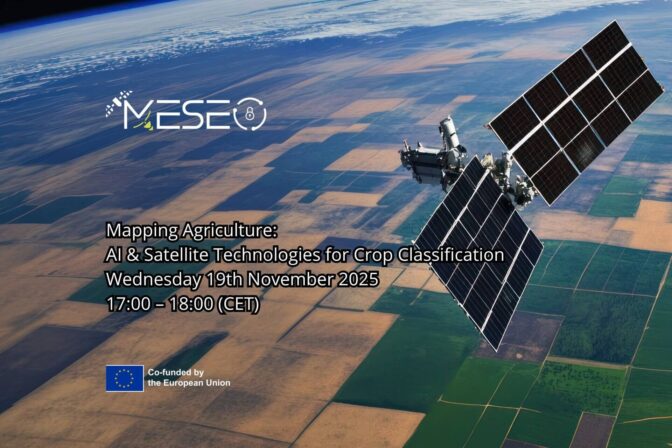 MESEO

Mapping Agriculture:
AI & Satellite Technologies for Crop Classification
Wednesday 19th November 2025
17:00 – 18:00 (CET)

Co-funded by the European Union